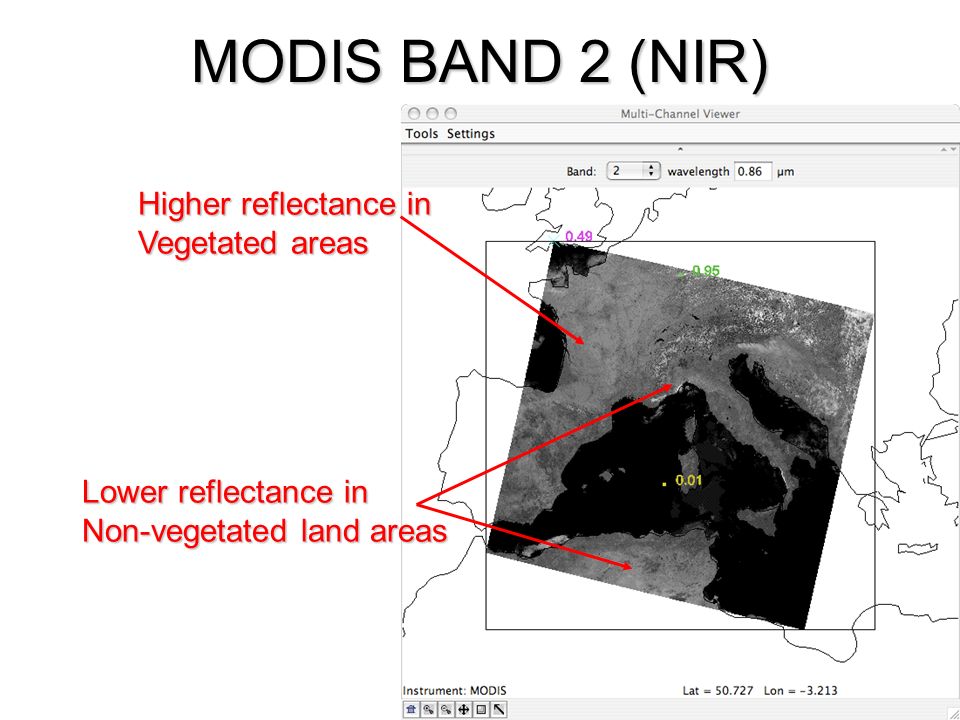 MODIS BAND 2 (NIR)

Multi-Channel Viewer

Tools Settings

Band: 2 wavelength 0.86 μm

Higher reflectance in Vegetated areas

0.49

0.95

0.01

Lower reflectance in Non-vegetated land areas

Instrument: MODIS

Lat = 50.727 Lon = -3.213